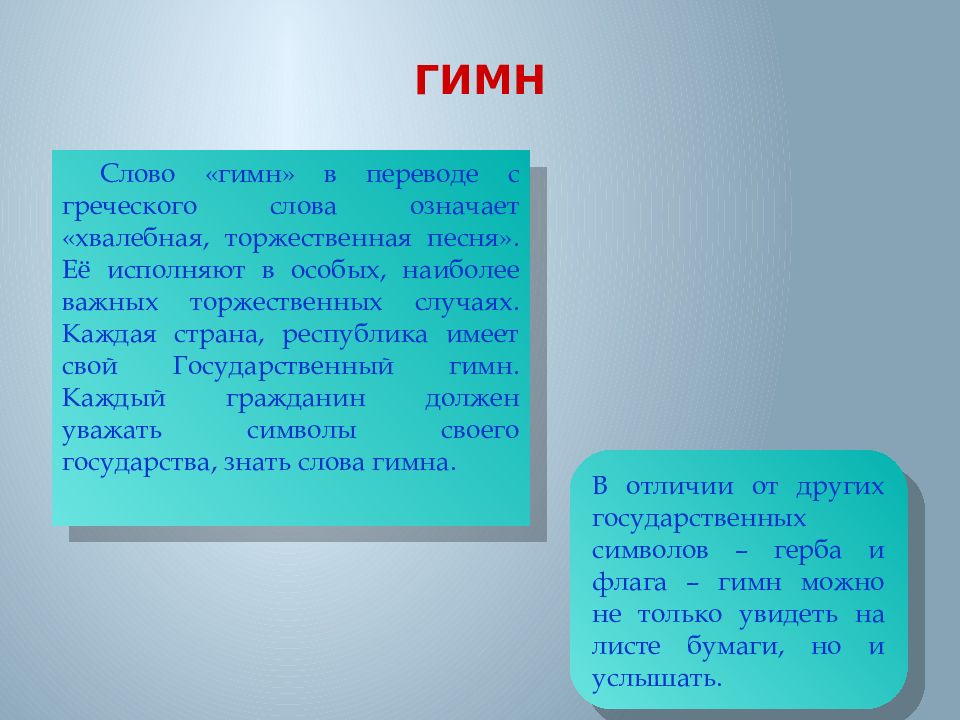 ГИМН

Слово «гимн» в переводе с греческого слова означает «хвалебная, торжественная песня». Её исполняют в особых, наиболее важных торжественных случаях. Каждая страна, республика имеет свой Государственный гимн. Каждый гражданин должен уважать символы своего государства, знать слова гимна.

В отличии от других государственных символов – герба и флага – гимн можно не только увидеть на листе бумаги, но и услышать.